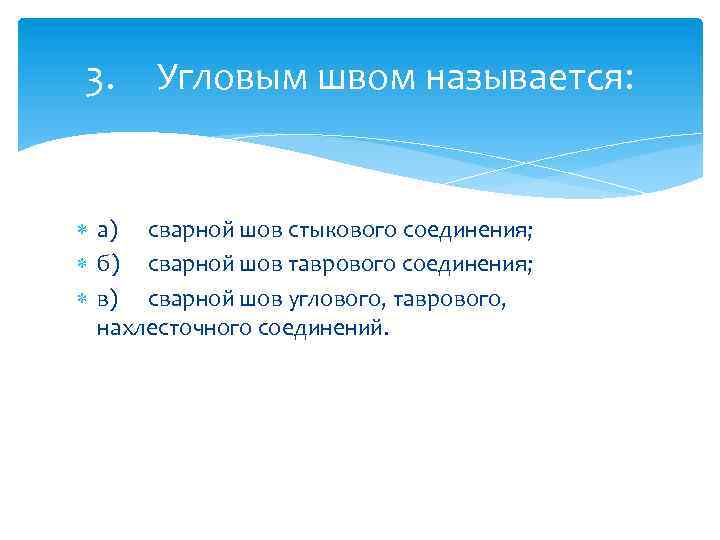 3. Угловым швом называется:

а) сварной шов стыкового соединения;
б) сварной шов таврового соединения;
в) сварной шов углового, таврового, нахлесточного соединений.